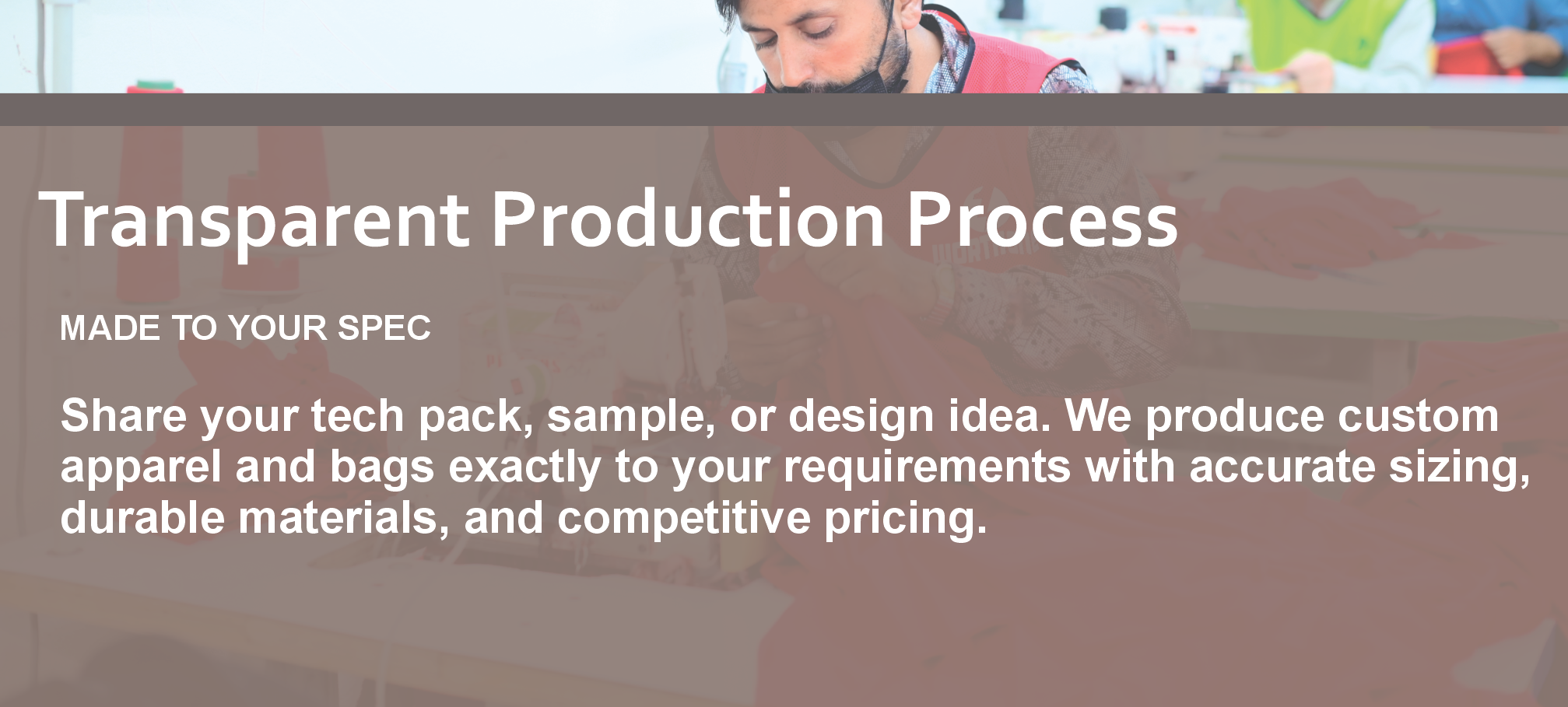 Transparent Production Process

MADE TO YOUR SPEC

Share your tech pack, sample, or design idea. We produce custom apparel and bags exactly to your requirements with accurate sizing, durable materials, and competitive pricing.